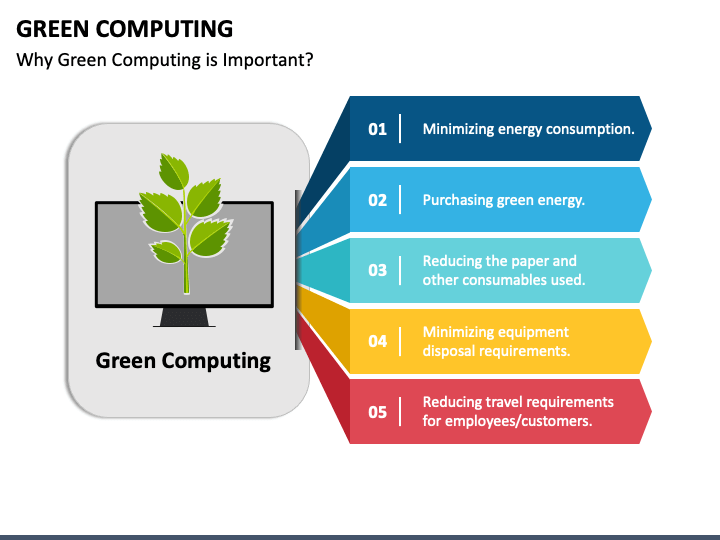 GREEN COMPUTING
Why Green Computing is Important?

Green Computing

01 Minimizing energy consumption.

02 Purchasing green energy.

03 Reducing the paper and other consumables used.

04 Minimizing equipment disposal requirements.

05 Reducing travel requirements for employees/customers.